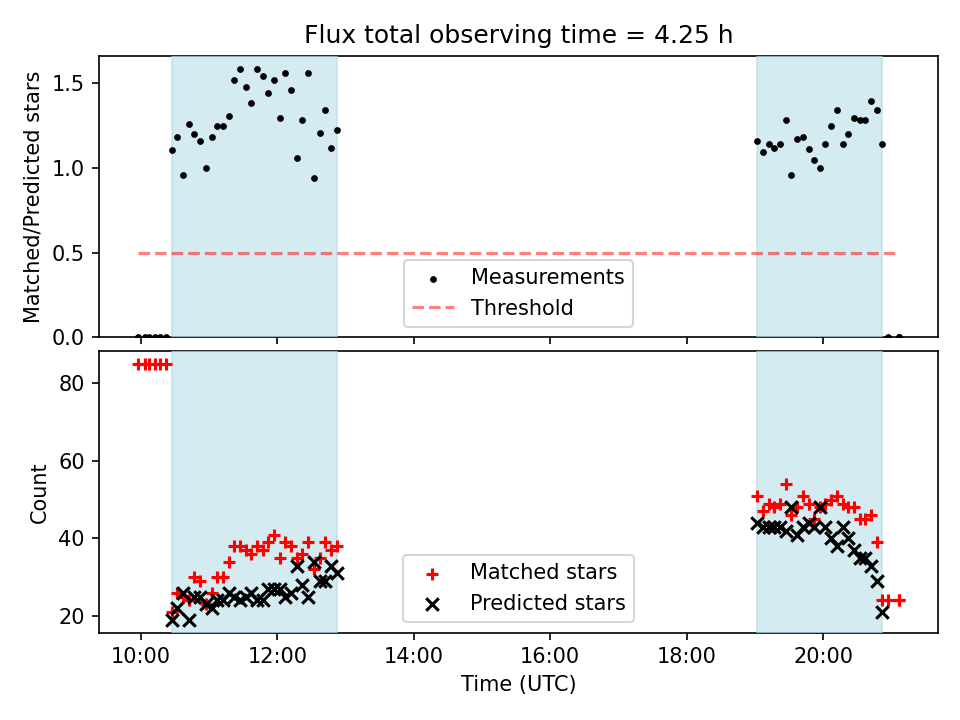 Flux total observing time = 4.25 h

Matched/Predicted stars

1.5
1.0
0.5
0.0

Measurements
Threshold

Count

80
60
40
20

Matched stars
Predicted stars

10:00
12:00
14:00
16:00
18:00
20:00

Time (UTC)